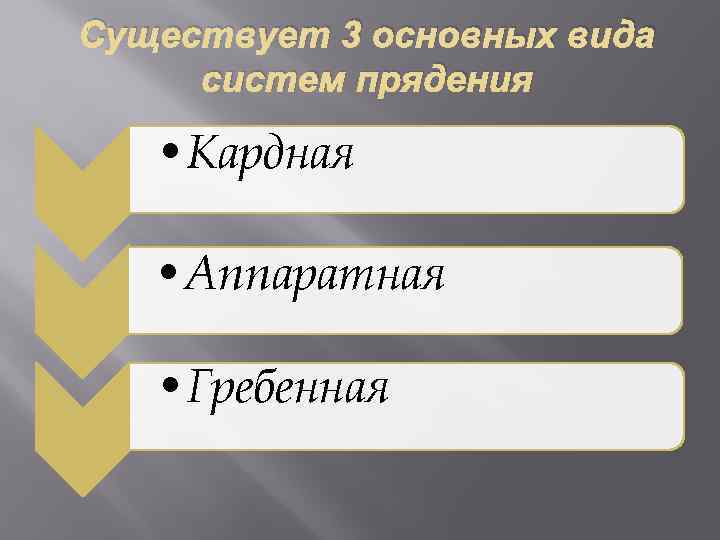 Существует 3 основных вида систем прядения

• Кардная

• Аппаратная

• Гребенная